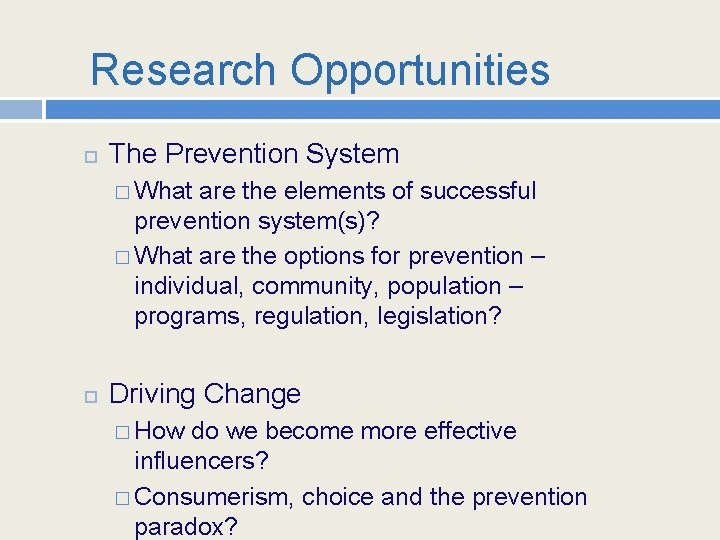 Research Opportunities

The Prevention System

What are the elements of successful prevention system(s)?

What are the options for prevention – individual, community, population – programs, regulation, legislation?

Driving Change

How do we become more effective influencers?

Consumerism, choice and the prevention paradox?